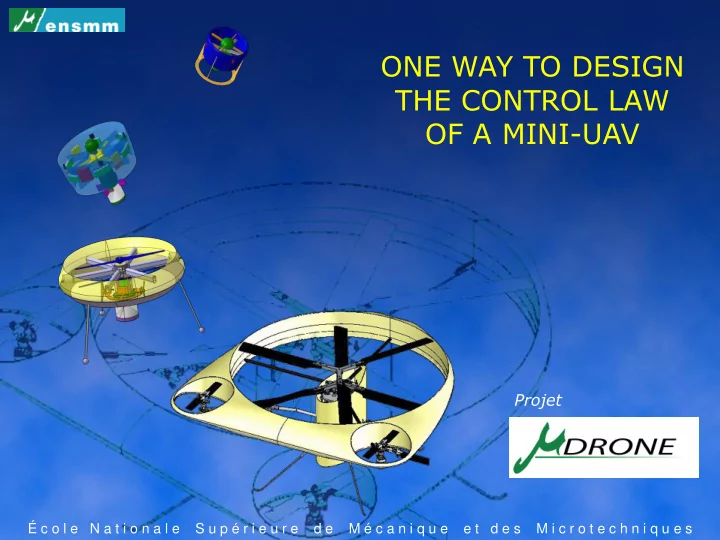 ensmm

ONE WAY TO DESIGN THE CONTROL LAW OF A MINI-UAV

Projet

μDRONE

École Nationale Supérieure de Mécanique et des Microtechniques